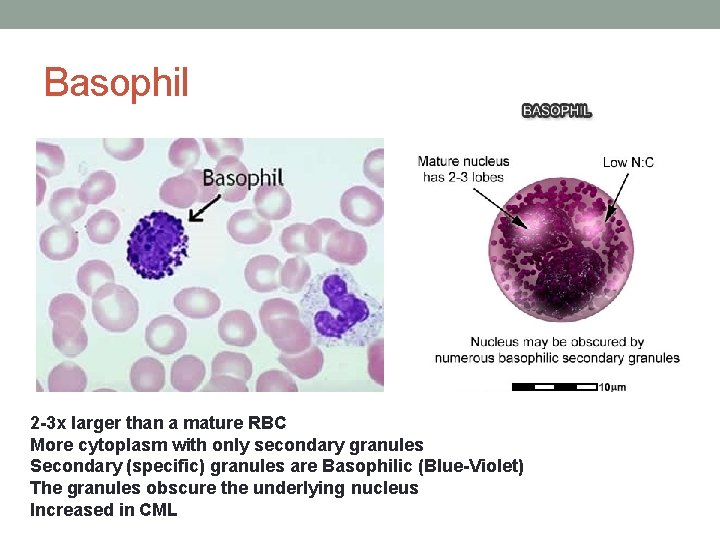 Basophil

Basophil

BASOPHIL

Mature nucleus has 2-3 lobes

Low N:C

Nucleus may be obscured by numerous basophilic secondary granules

10µm

2-3x larger than a mature RBC
More cytoplasm with only secondary granules
Secondary (specific) granules are Basophilic (Blue-Violet)
The granules obscure the underlying nucleus
Increased in CML